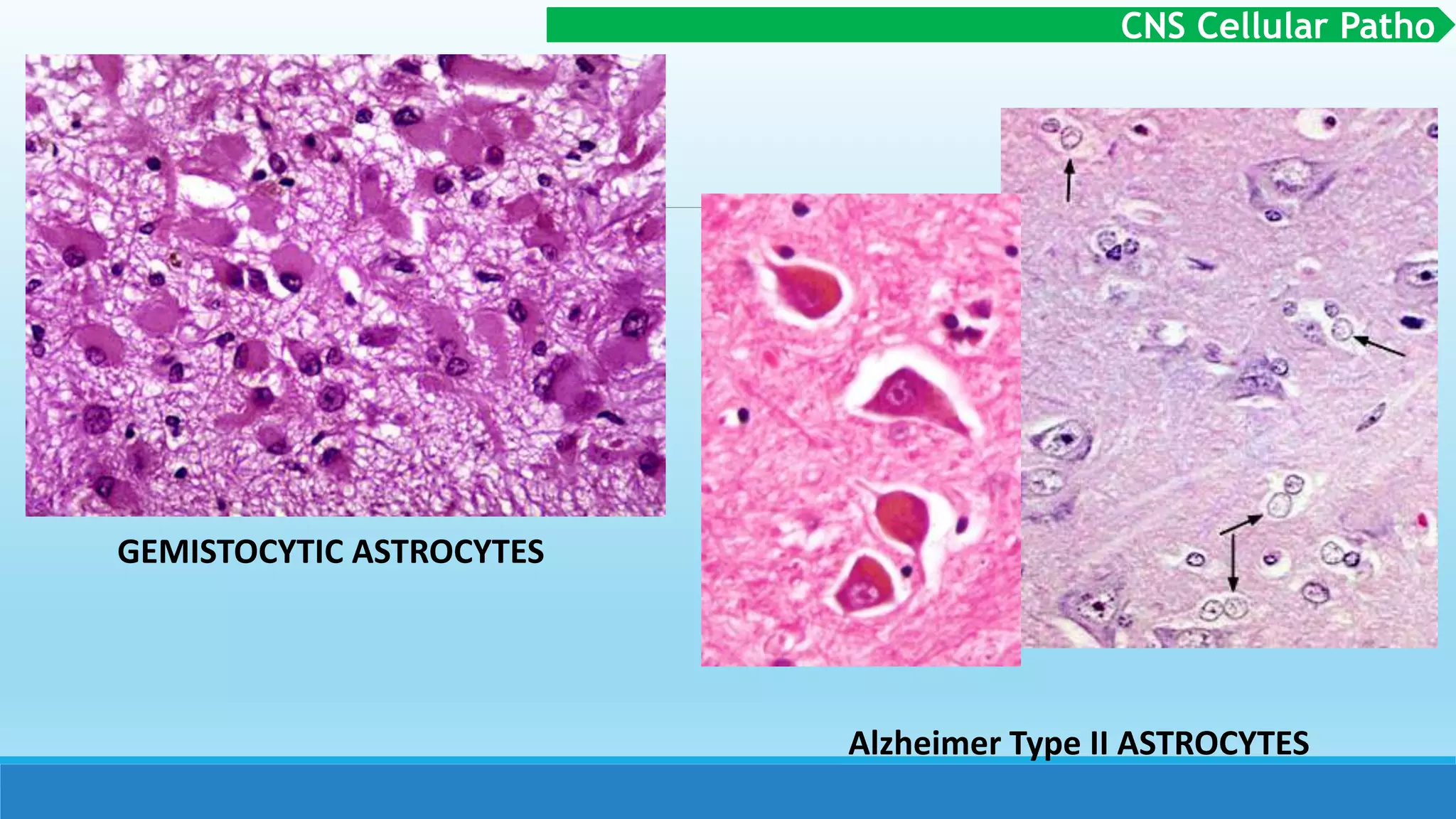 CNS Cellular Patho

GEMISTOCYTIC ASTROCYTES

Alzheimer Type II ASTROCYTES